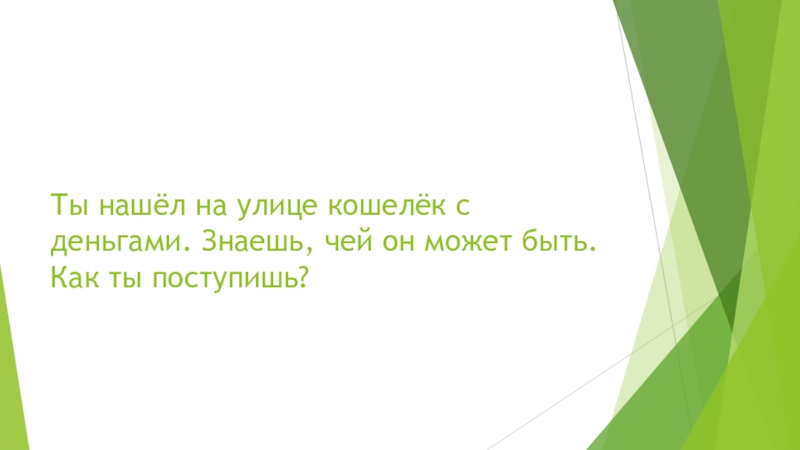 Ты нашёл на улице кошелёк с деньгами. Знаешь, чей он может быть. Как ты поступишь?